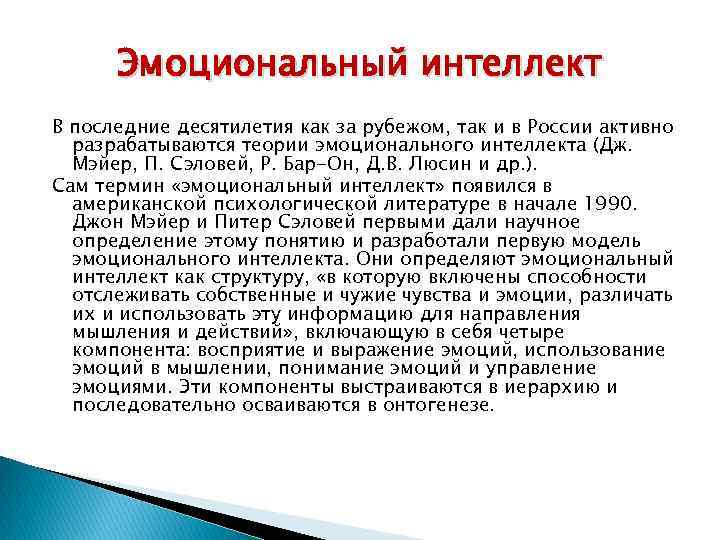 Эмоциональный интеллект

В последние десятилетия как за рубежом, так и в России активно разрабатываются теории эмоционального интеллекта (Дж. Мэйер, П. Сэловей, Р. Бар-Он, Д.В. Люсин и др.).

Сам термин «эмоциональный интеллект» появился в американской психологической литературе в начале 1990. Джон Мэйер и Питер Сэловей первыми дали научное определение этому понятию и разработали первую модель эмоционального интеллекта. Они определяют эмоциональный интеллект как структуру, «в которую включены способности отслеживать собственные и чужие чувства и эмоции, различать их и использовать эту информацию для направления мышления и действий», включающую в себя четыре компонента: восприятие и выражение эмоций, использование эмоций в мышлении, понимание эмоций и управление эмоциями. Эти компоненты выстраиваются в иерархию и последовательно осваиваются в онтогенезе.